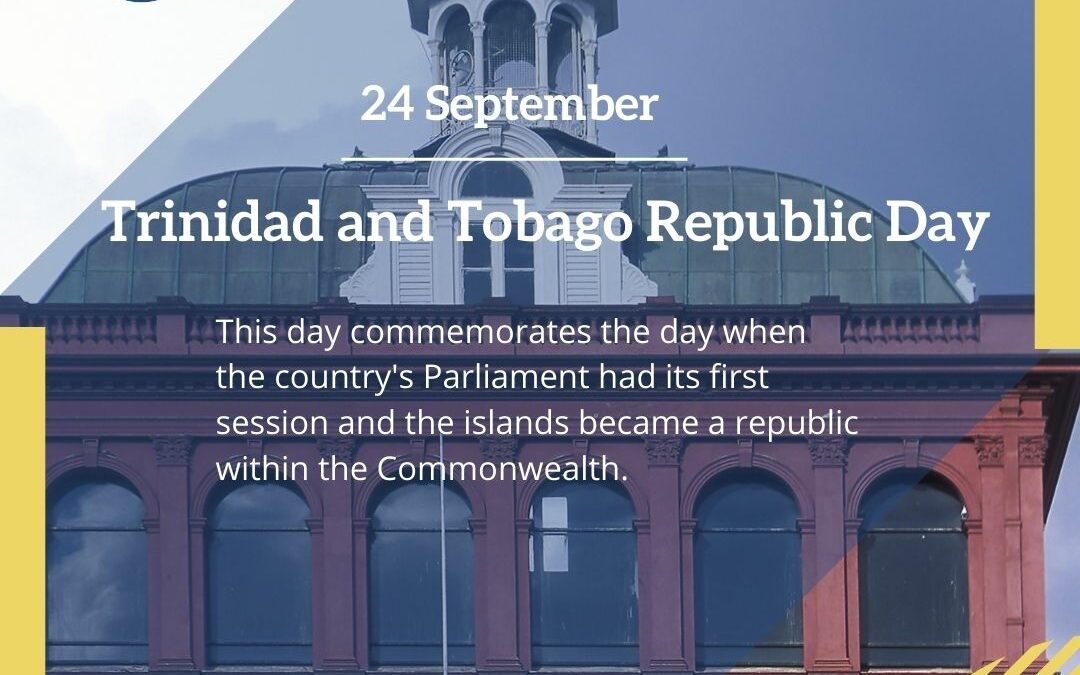 24 September

Trinidad and Tobago Republic Day

This day commemorates the day when the country's Parliament had its first session and the islands became a republic within the Commonwealth.